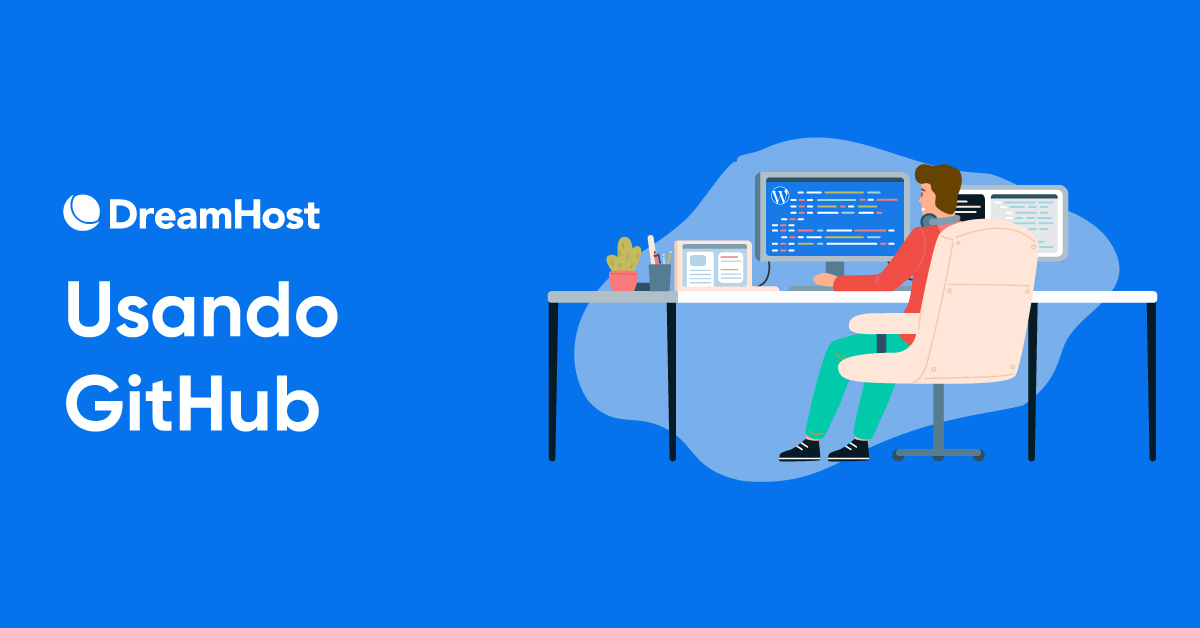 DreamHost

Usando GitHub